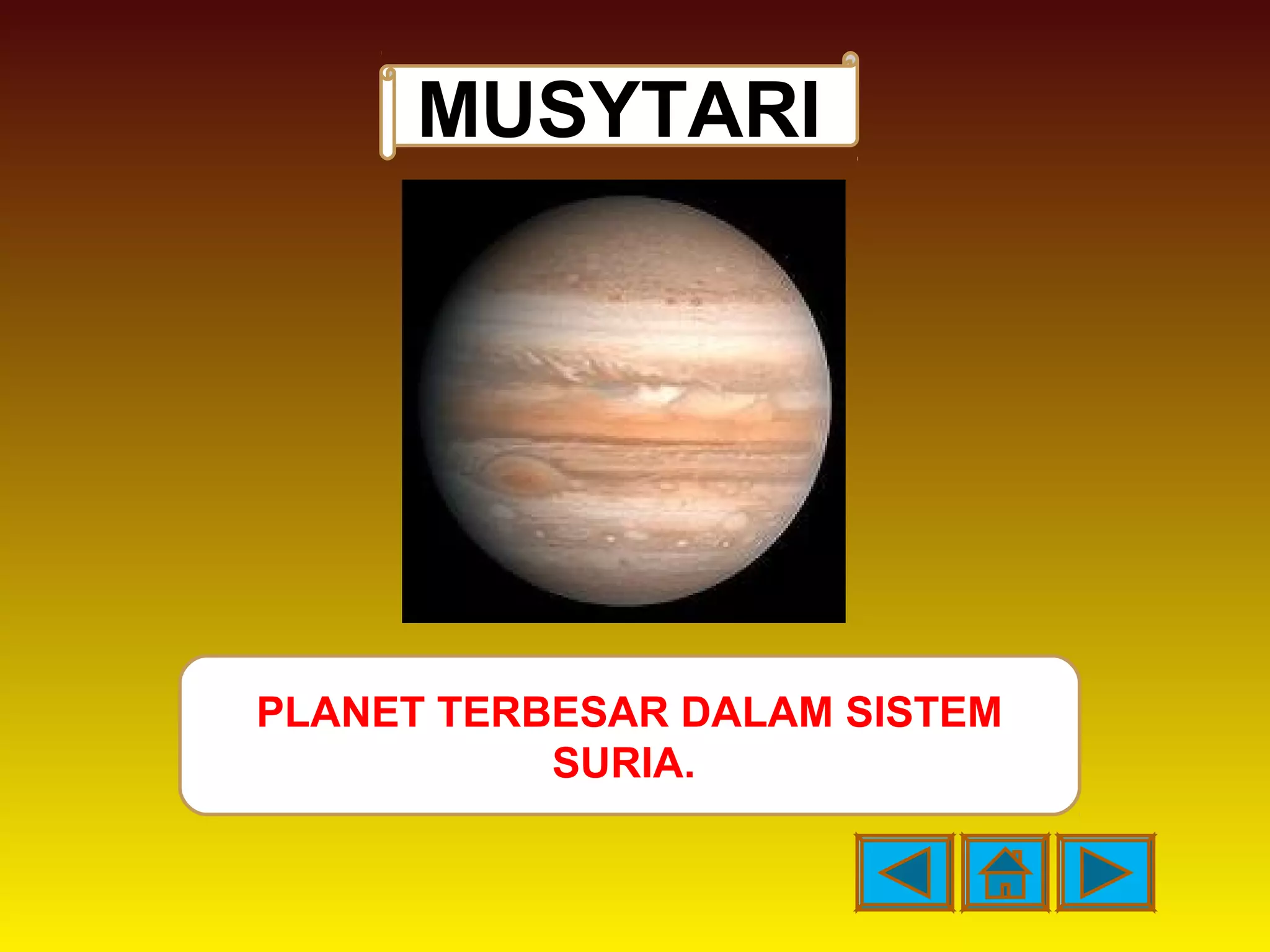 MUSYTARI

PLANET TERBESAR DALAM SISTEM SURIA.